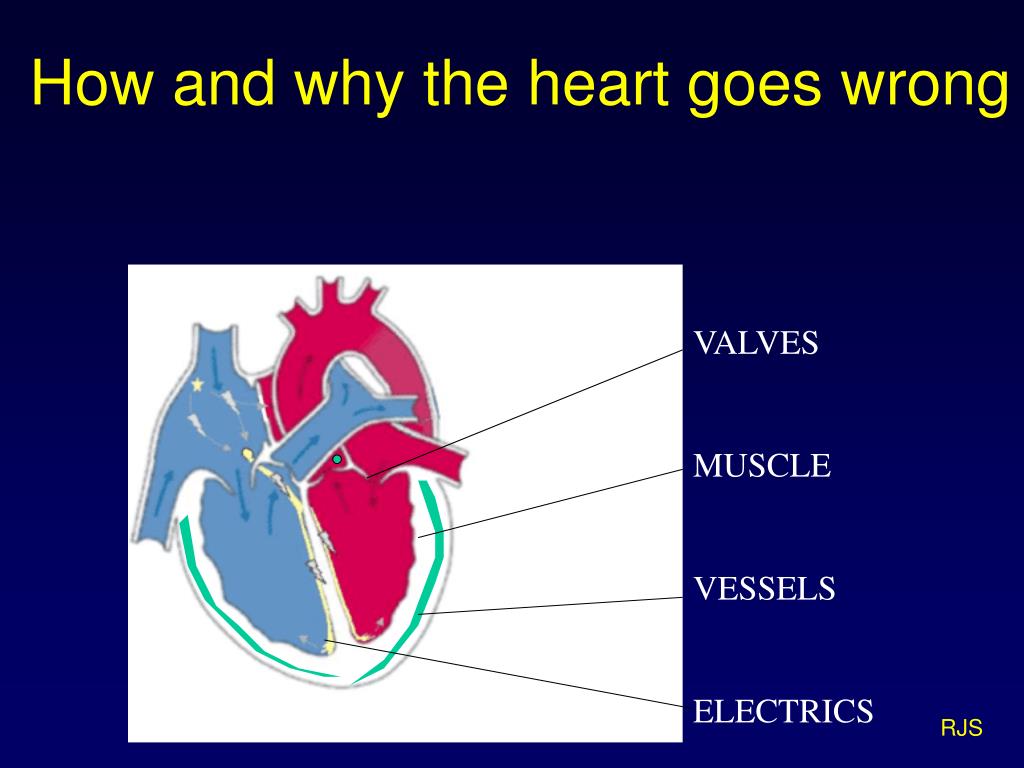 How and why the heart goes wrong

VALVES

MUSCLE

VESSELS

ELECTRICS

RJS